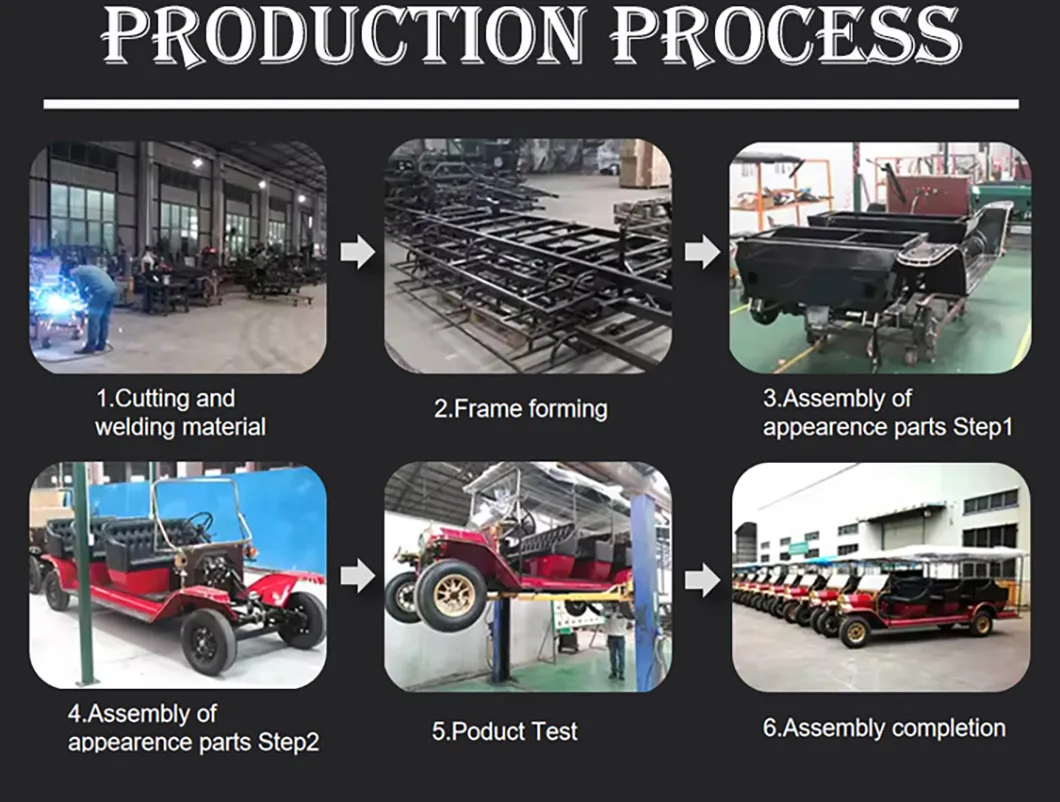 PRODUCTION PROCESS

1.Cutting and welding material

2.Frame forming

3.Assembly of appearence parts Step1

4.Assembly of appearence parts Step2

5.Poduct Test

6.Assembly completion